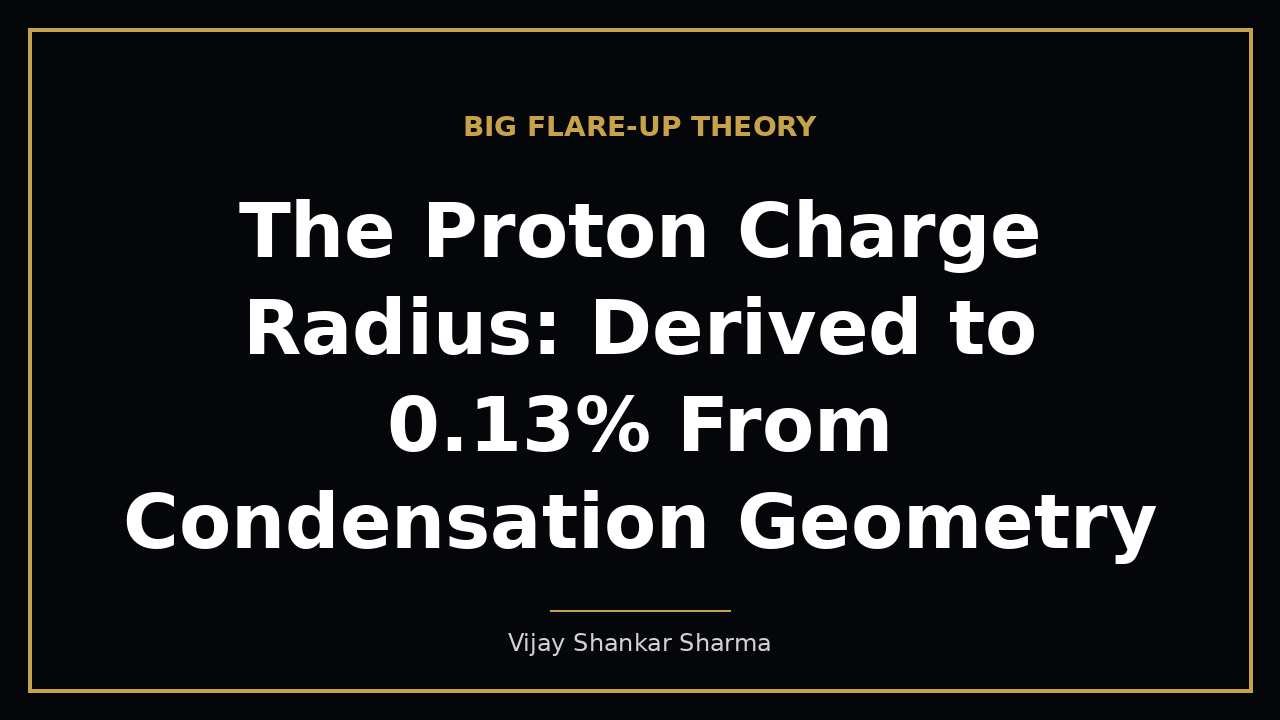 BIG FLARE-UP THEORY

The Proton Charge Radius: Derived to 0.13% From Condensation Geometry

Vijay Shankar Sharma